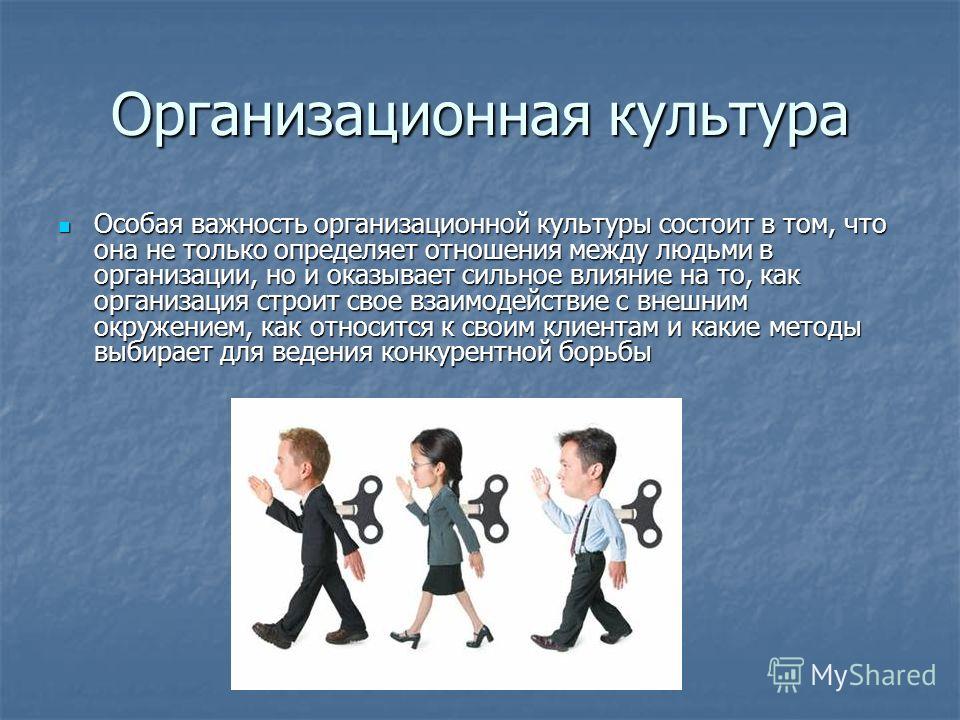 Организационная культура

Особая важность организационной культуры состоит в том, что она не только определяет отношения между людьми в организации, но и оказывает сильное влияние на то, как организация строит свое взаимодействие с внешним окружением, как относится к своим клиентам и какие методы выбирает для ведения конкурентной борьбы

MyShared